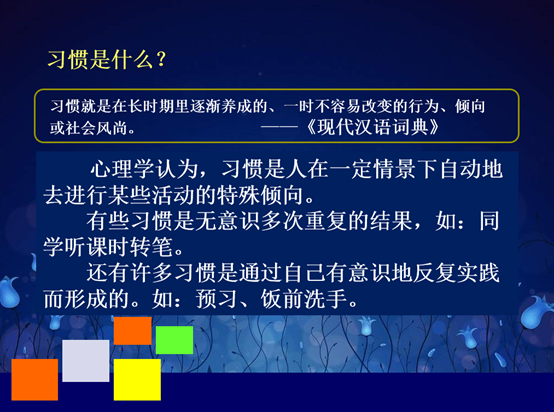 习惯是什么？

习惯就是在长时期里逐渐养成的、一时不容易改变的行为、倾向或社会风尚。 ——《现代汉语词典》

心理学认为，习惯是人在一定情景下自动地去进行某些活动的特殊倾向。

有些习惯是无意识多次重复的结果，如：同学听课时转笔。

还有许多习惯是通过自己有意识地反复实践而形成的。如：预习、饭前洗手。